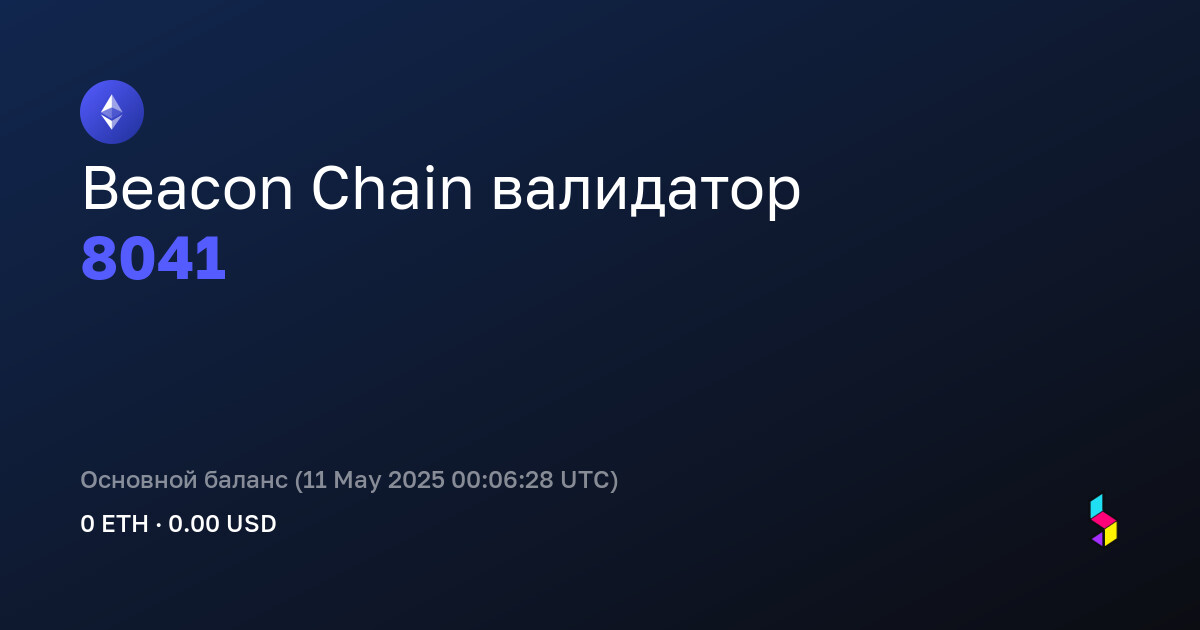 Beacon Chain валидатор
8041

Основной баланс (11 May 2025 00:06:28 UTC)
0 ETH · 0.00 USD